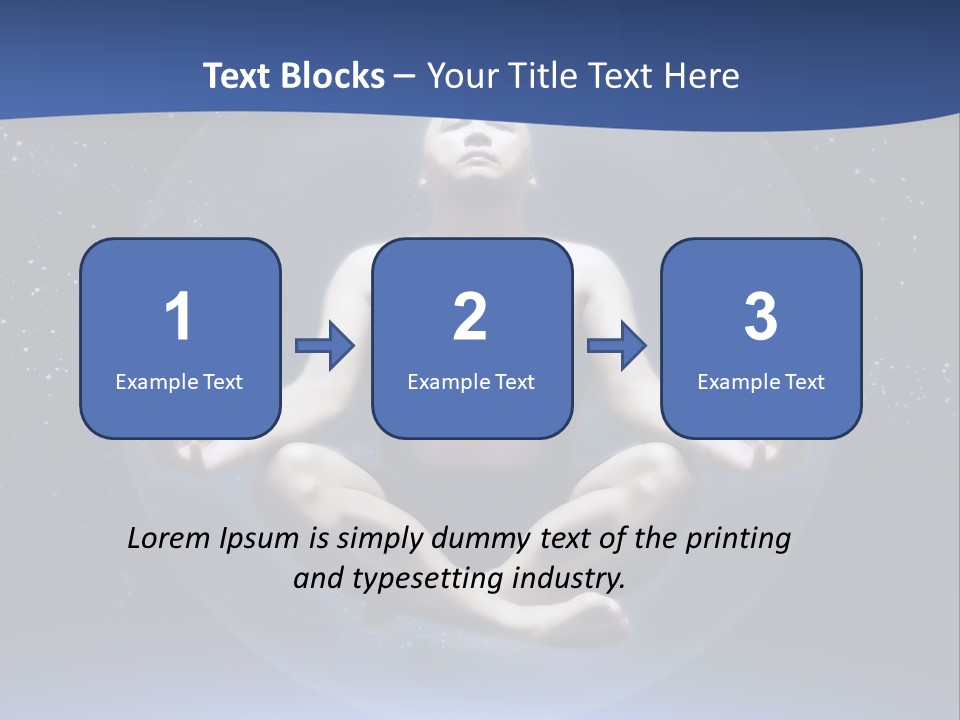 Text Blocks – Your Title Text Here

1
Example Text

2
Example Text

3
Example Text

Lorem Ipsum is simply dummy text of the printing and typesetting industry.